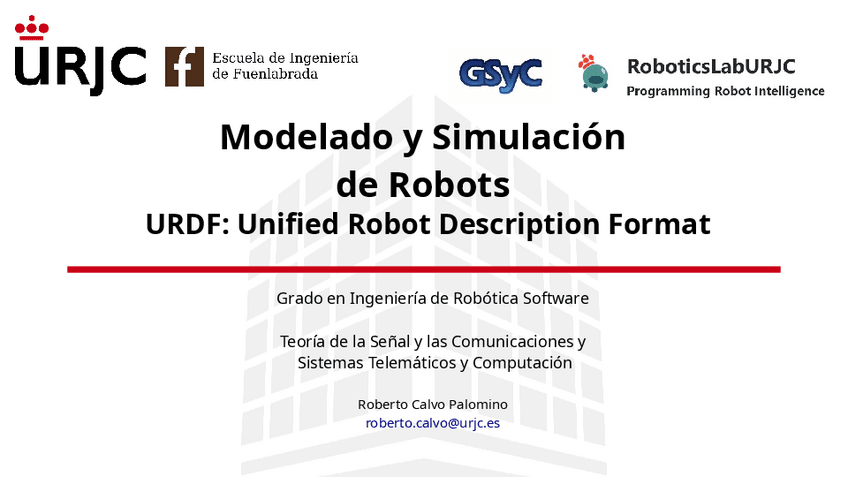 URJC

Escuela de Ingeniería de Fuenlabrada

GSyC

RoboticsLabURJC
Programming Robot Intelligence

Modelado y Simulación de Robots
URDF: Unified Robot Description Format

Grado en Ingeniería de Robótica Software

Teoría de la Señal y las Comunicaciones y Sistemas Telemáticos y Computación

Roberto Calvo Palomino
roberto.calvo@urjc.es